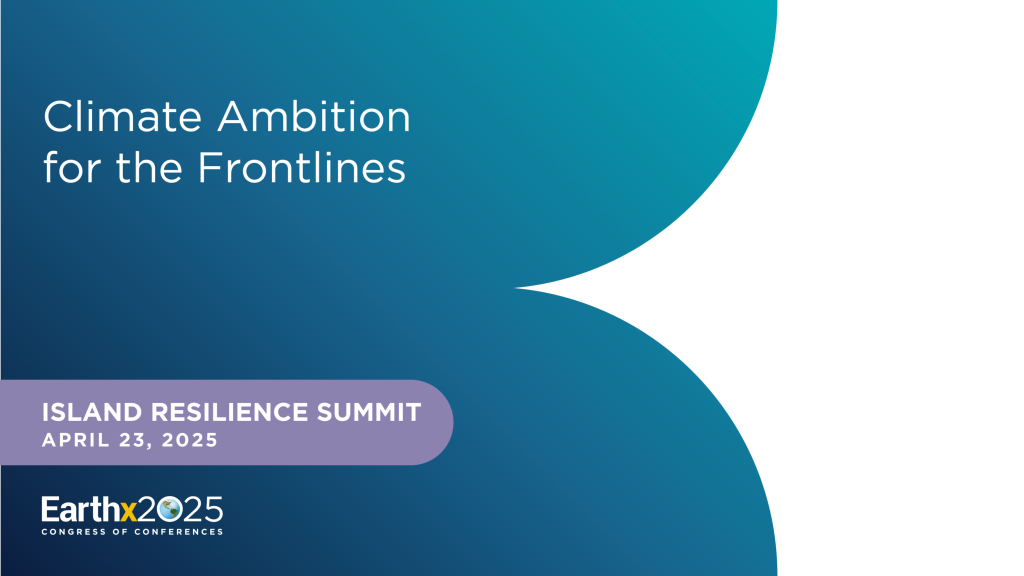 Climate Ambition for the Frontlines

ISLAND RESILIENCE SUMMIT
APRIL 23, 2025

Earthx2025
CONGRESS OF CONFERENCES